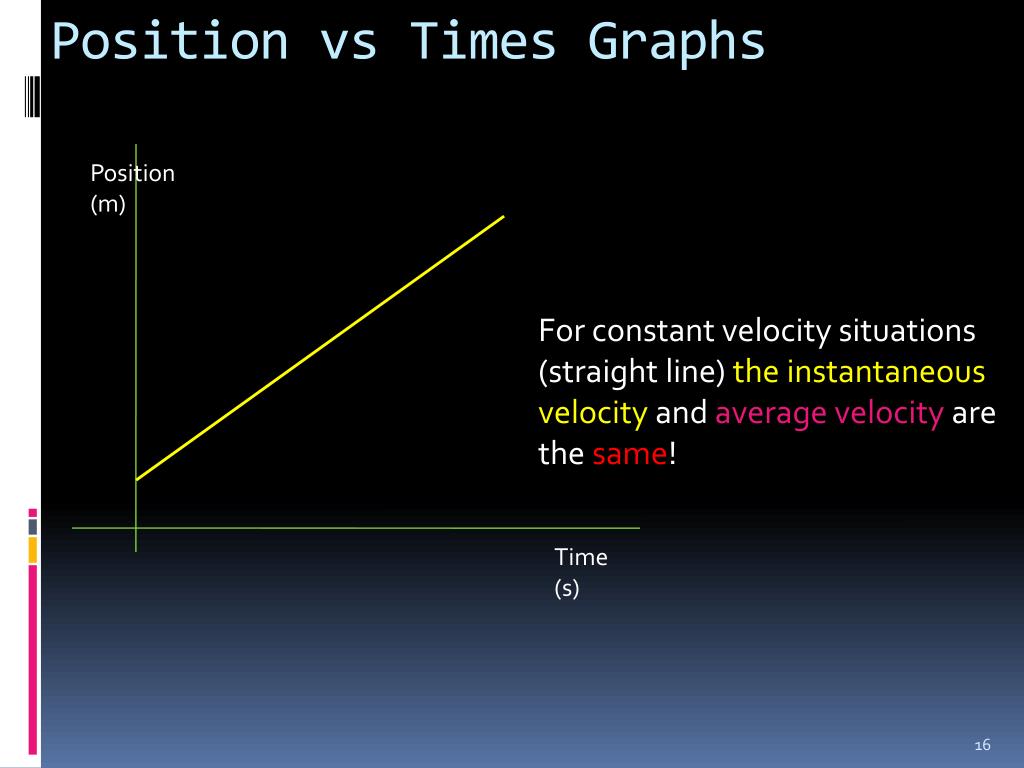 Position vs Times Graphs

Position
(m)

For constant velocity situations (straight line) the instantaneous velocity and average velocity are the same!

Time
(s)

16